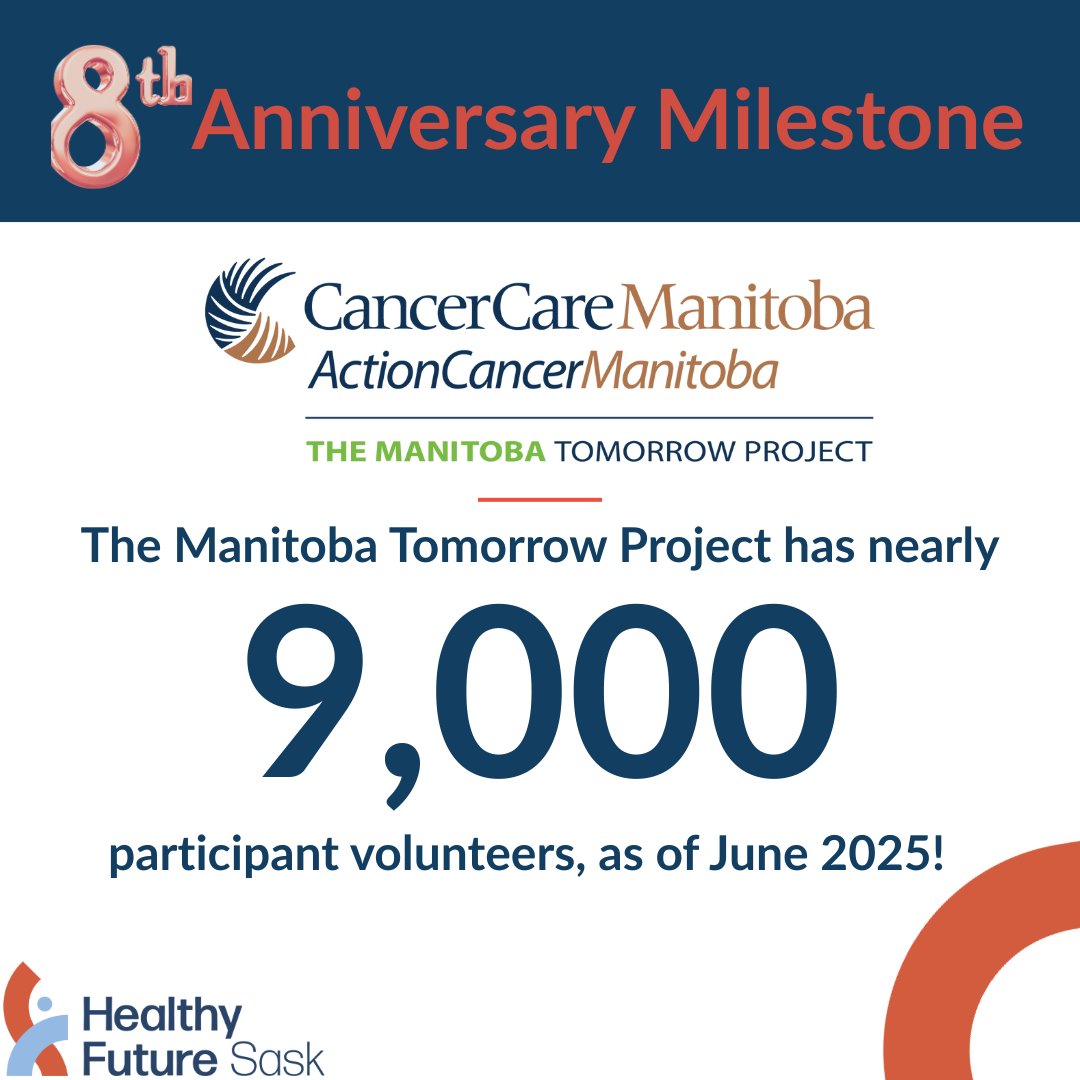 8th Anniversary Milestone

CancerCare Manitoba
ActionCancerManitoba

THE MANITOBA TOMORROW PROJECT

The Manitoba Tomorrow Project has nearly

9,000

participant volunteers, as of June 2025!

Healthy Future Sask